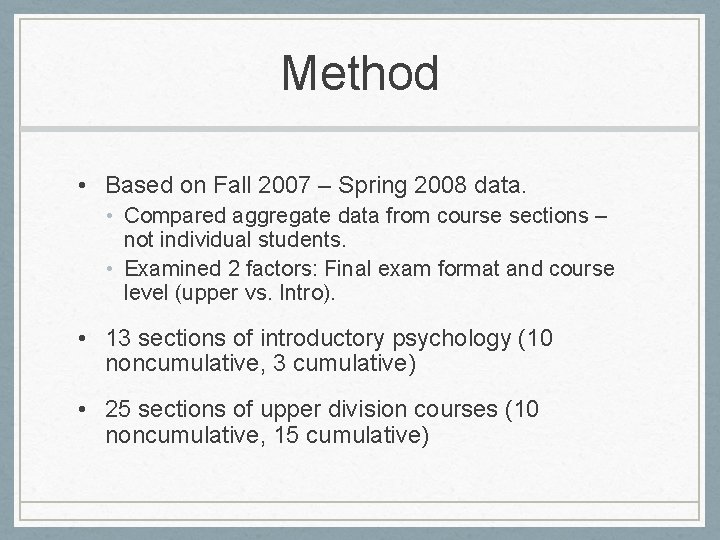 Method

• Based on Fall 2007 – Spring 2008 data.
  • Compared aggregate data from course sections – not individual students.
  • Examined 2 factors: Final exam format and course level (upper vs. Intro).

• 13 sections of introductory psychology (10 noncumulative, 3 cumulative)

• 25 sections of upper division courses (10 noncumulative, 15 cumulative)